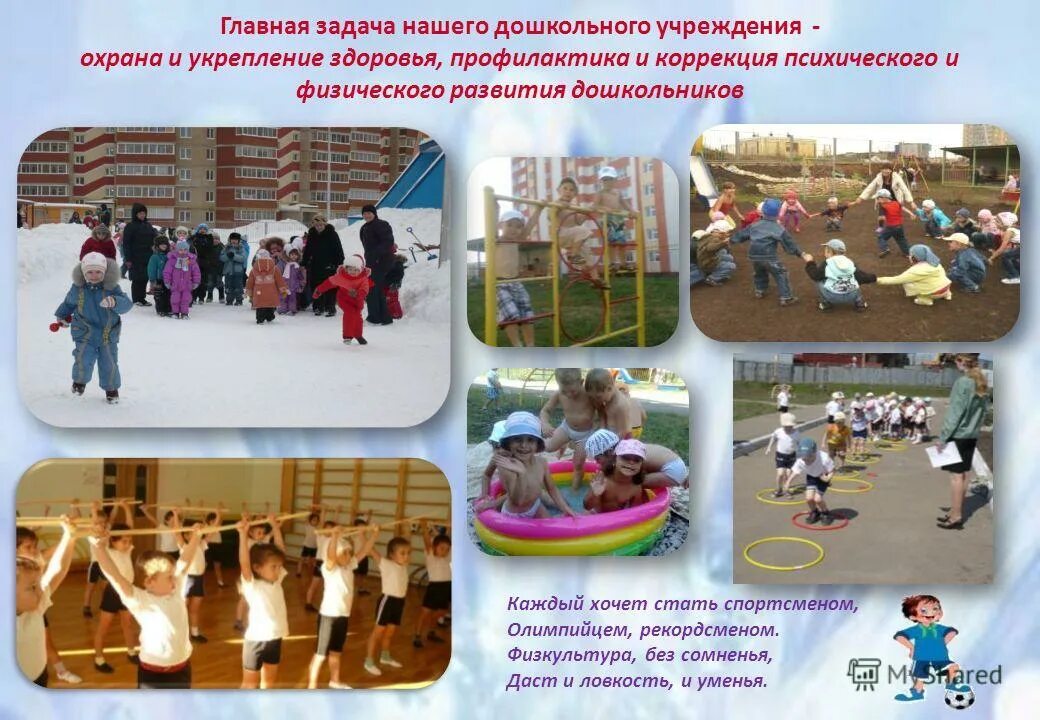 Главная задача нашего дошкольного учреждения - охрана и укрепление здоровья, профилактика и коррекция психического и физического развития дошкольников

Каждый хочет стать спортсменом,
Олимпийцем, рекордсменом.
Физкультура, без сомненья,
Даст и ловкость, и уменья.

MyShared